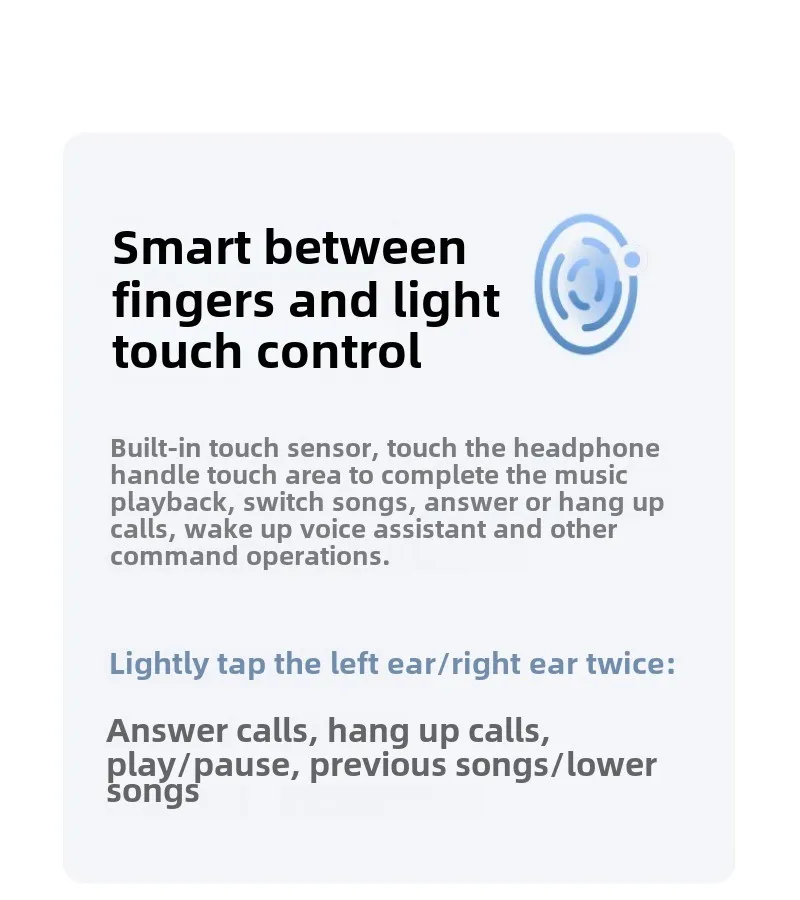 Smart between fingers and light touch control

Built-in touch sensor, touch the headphone handle touch area to complete the music playback, switch songs, answer or hang up calls, wake up voice assistant and other command operations.

Lightly tap the left ear/right ear twice:

Answer calls, hang up calls, play/pause, previous songs/lower songs